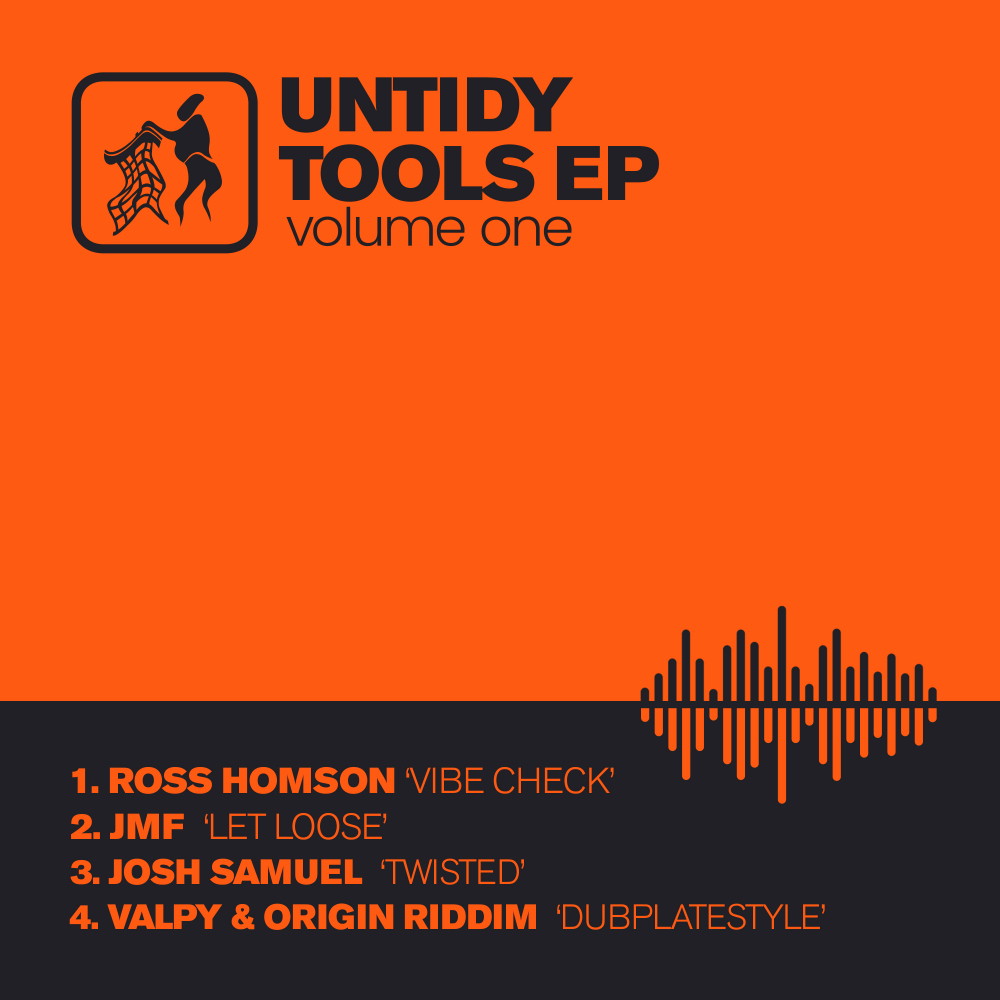 UNTIDY TOOLS EP
volume one

1. ROSS HOMSON 'VIBE CHECK'
2. JMF 'LET LOOSE'
3. JOSH SAMUEL 'TWISTED'
4. VALPY & ORIGIN RIDDIM 'DUBPLATESTYLE'